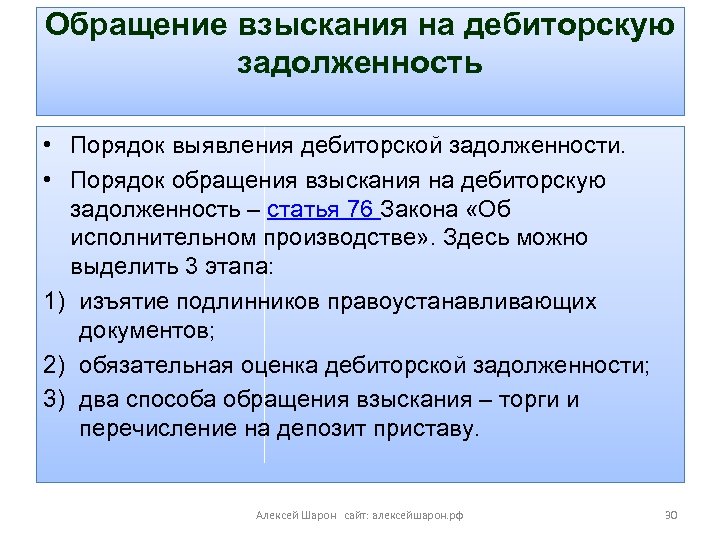 Обращение взыскания на дебиторскую задолженность

• Порядок выявления дебиторской задолженности.
• Порядок обращения взыскания на дебиторскую задолженность – статья 76 Закона «Об исполнительном производстве». Здесь можно выделить 3 этапа:
1) изъятие подлинников правоустанавливающих документов;
2) обязательная оценка дебиторской задолженности;
3) два способа обращения взыскания – торги и перечисление на депозит приставу.

Алексей Шарон сайт: алексейшарон.рф 30